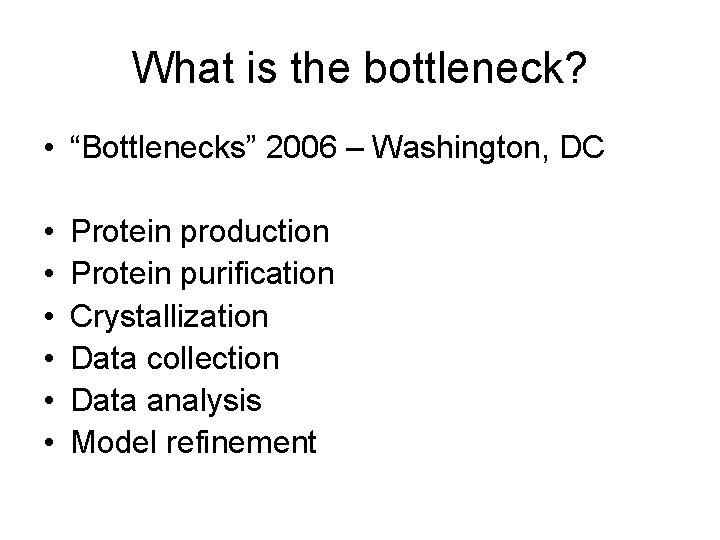 What is the bottleneck?

• “Bottlenecks” 2006 – Washington, DC

• Protein production
• Protein purification
• Crystallization
• Data collection
• Data analysis
• Model refinement